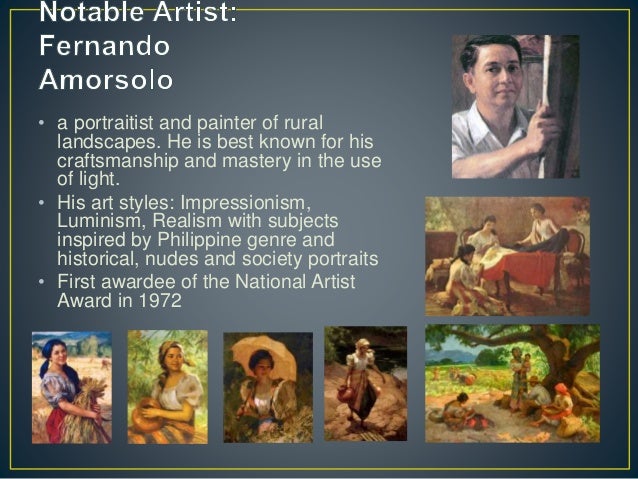 Notable Artist: Fernando Amorsolo

• a portraitist and painter of rural landscapes. He is best known for his craftsmanship and mastery in the use of light.
• His art styles: Impressionism, Luminism, Realism with subjects inspired by Philippine genre and historical, nudes and society portraits
• First awardee of the National Artist Award in 1972